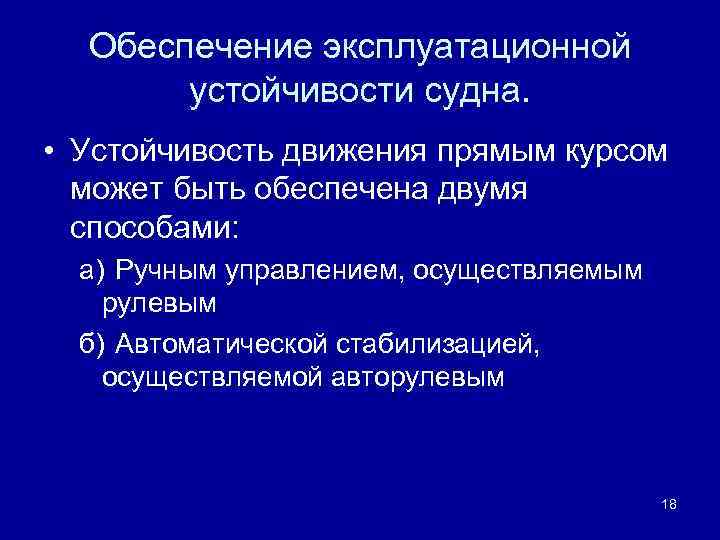 Обеспечение эксплуатационной устойчивости судна.

• Устойчивость движения прямым курсом может быть обеспечена двумя способами:

а) Ручным управлением, осуществляемым рулевым

б) Автоматической стабилизацией, осуществляемой авторулевым

18